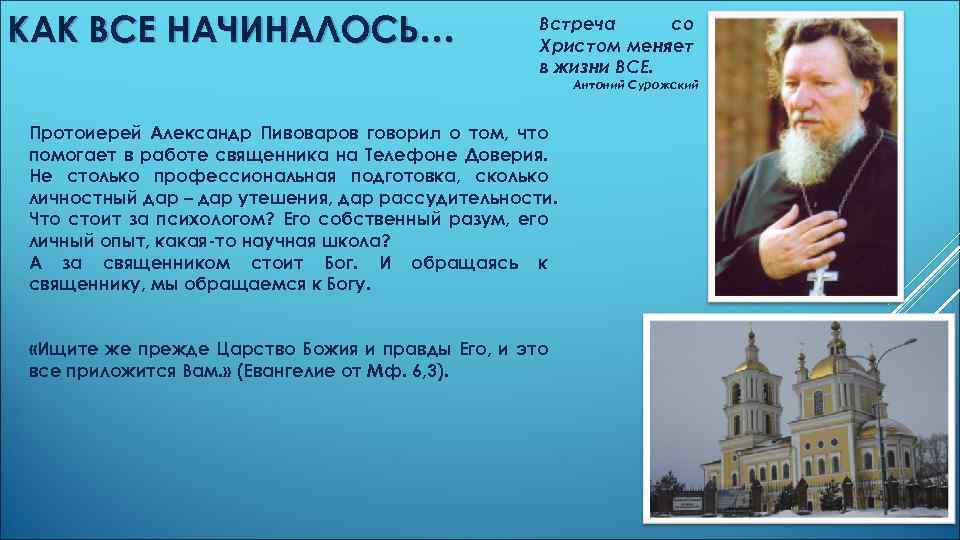 КАК ВСЕ НАЧИНАЛОСЬ…

Встреча со Христом меняет в жизни ВСЕ.
Антоний Сурожский

Протоиерей Александр Пивоваров говорил о том, что помогает в работе священника на Телефоне Доверия. Не столько профессиональная подготовка, сколько личностный дар – дар утешения, дар рассудительности. Что стоит за психологом? Его собственный разум, его личный опыт, какая-то научная школа?
А за священником стоит Бог. И обращаясь к священнику, мы обращаемся к Богу.

«Ищите же прежде Царство Божия и правды Его, и это все приложится Вам.» (Евангелие от Мф. 6,3).